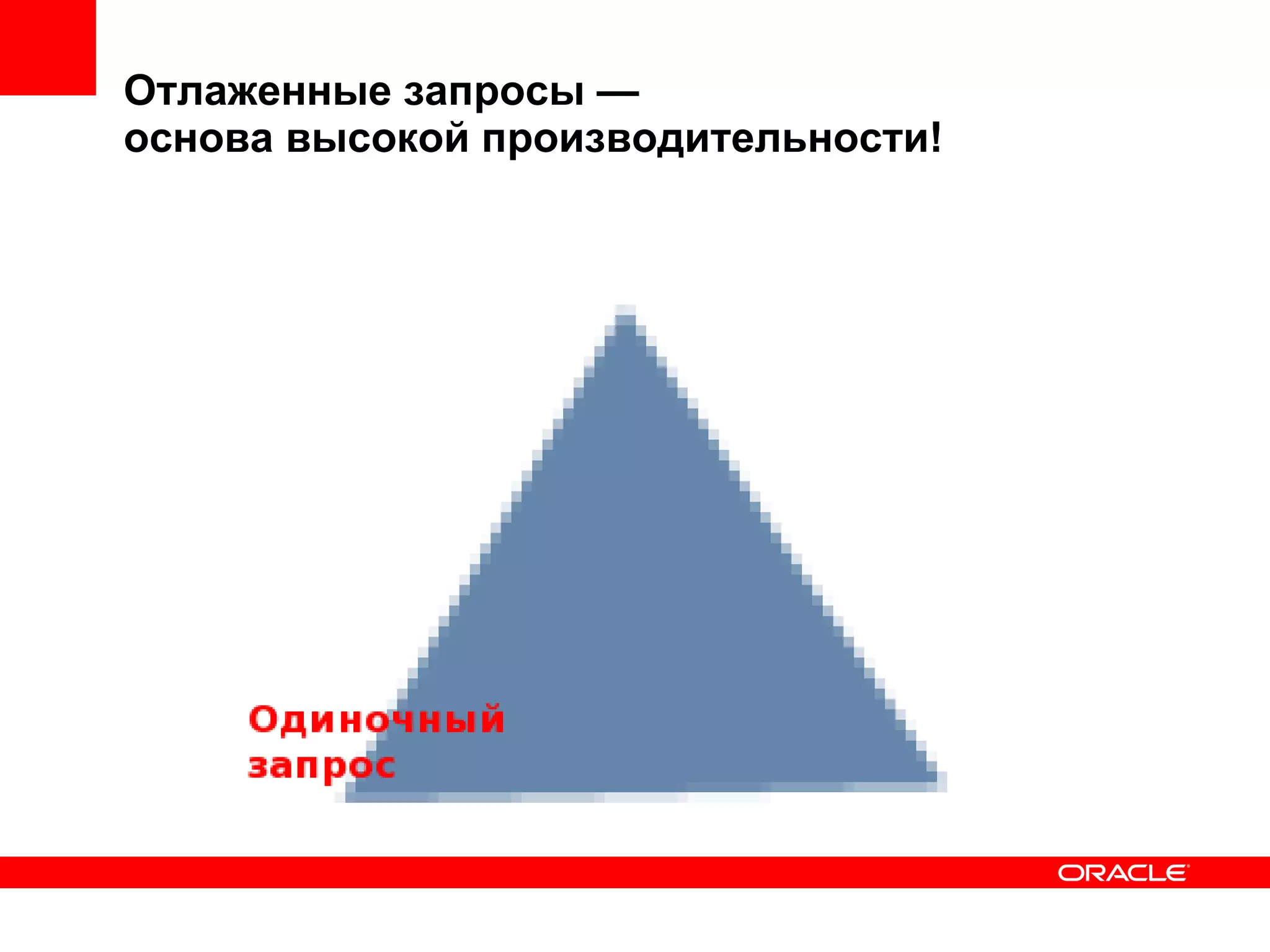 Отлаженные запросы — основа высокой производительности!

Одиночный запрос

ORACLE